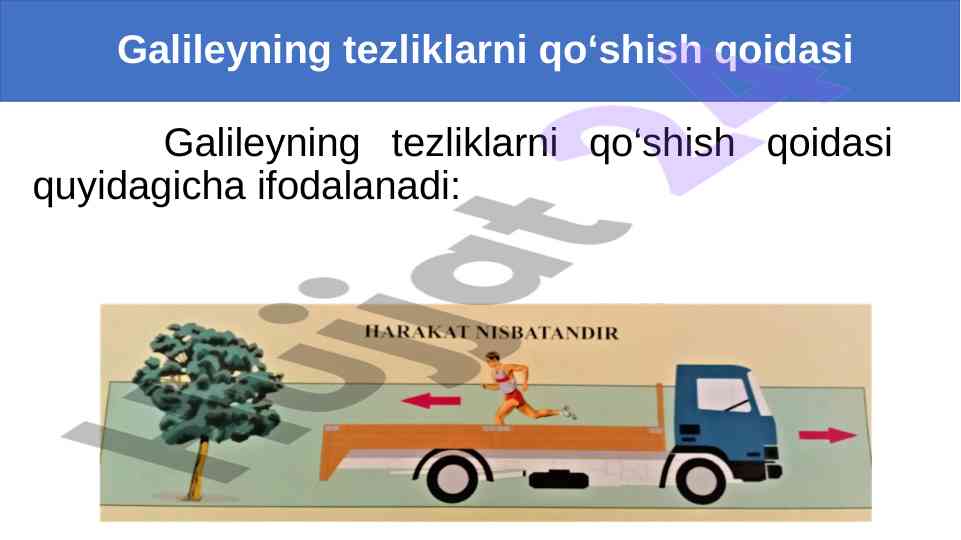 Galileyning tezliklarni qo‘shish qoidasi

Galileyning tezliklarni qo‘shish qoidasi quyidagicha ifodalanadi:

HARAKAT NISBATANDIR

Hujjat 24